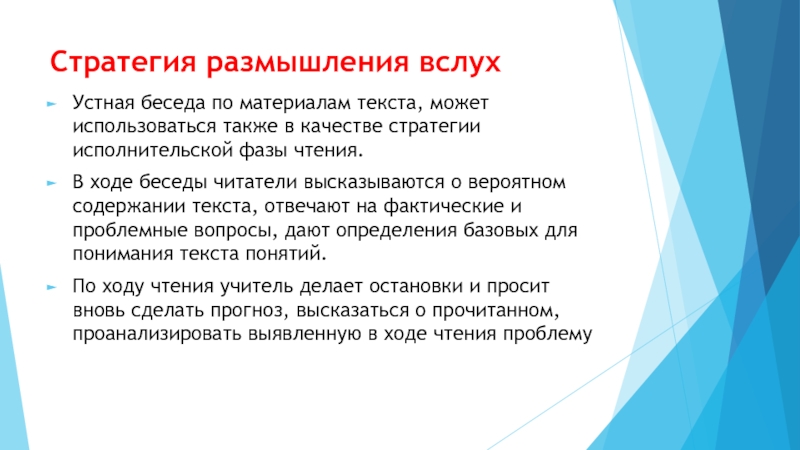 Стратегия размышления вслух

Устная беседа по материалам текста, может использоваться также в качестве стратегии исполнительской фазы чтения.

В ходе беседы читатели высказываются о вероятном содержании текста, отвечают на фактические и проблемные вопросы, дают определения базовых для понимания текста понятий.

По ходу чтения учитель делает остановки и просит вновь сделать прогноз, высказаться о прочитанном, проанализировать выявленную в ходе чтения проблему